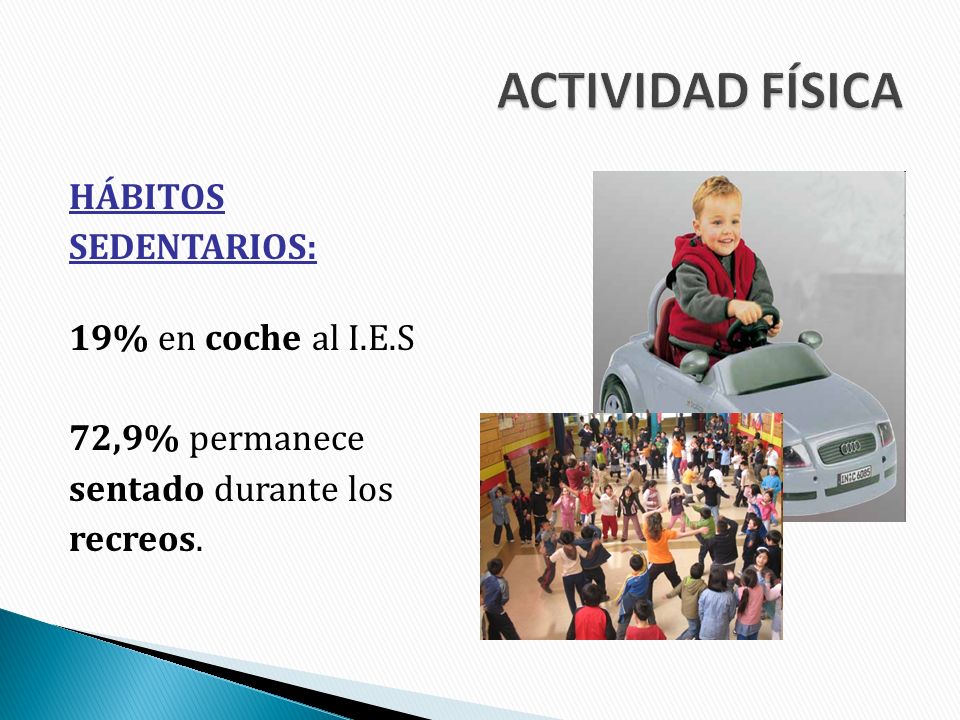 ACTIVIDAD FÍSICA

HÁBITOS SEDENTARIOS:

19% en coche al I.E.S

72,9% permanece sentado durante los recreos.